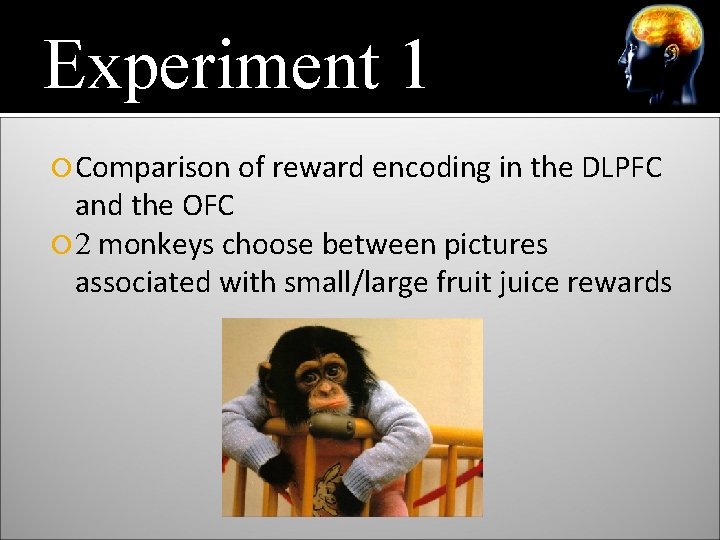 Experiment 1

Comparison of reward encoding in the DLPFC and the OFC

2 monkeys choose between pictures associated with small/large fruit juice rewards